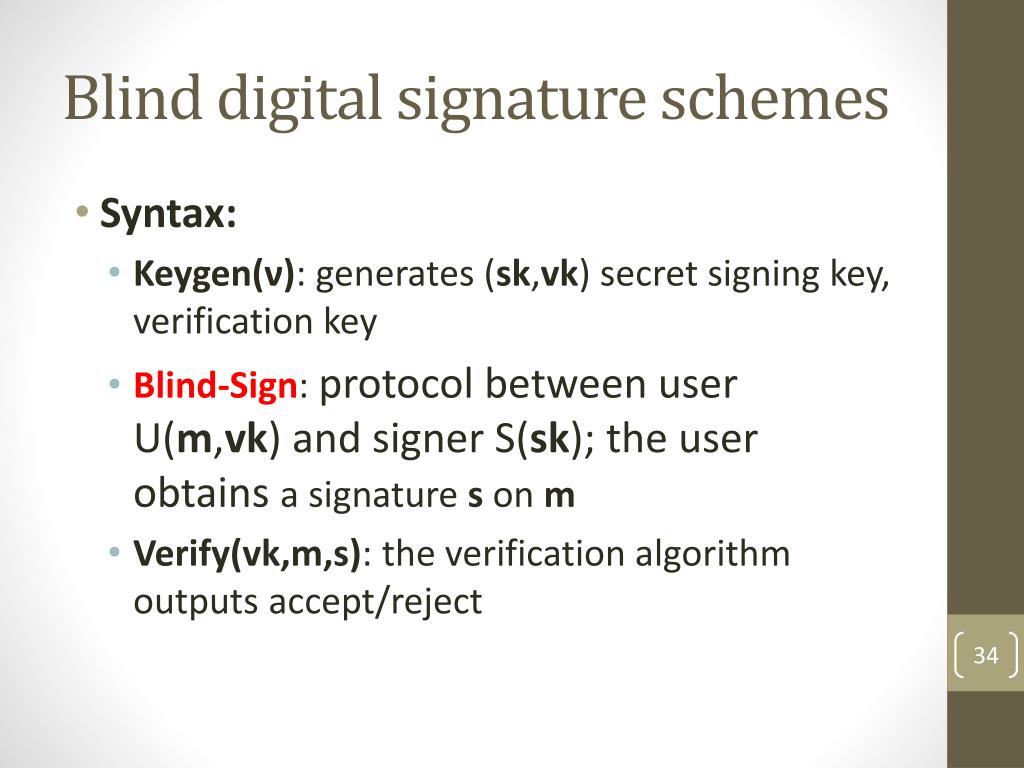 Blind digital signature schemes

• Syntax:
  • Keygen(ν): generates (sk,vk) secret signing key, verification key
  • Blind-Sign: protocol between user U(m,vk) and signer S(sk); the user obtains a signature s on m
  • Verify(vk,m,s): the verification algorithm outputs accept/reject

34